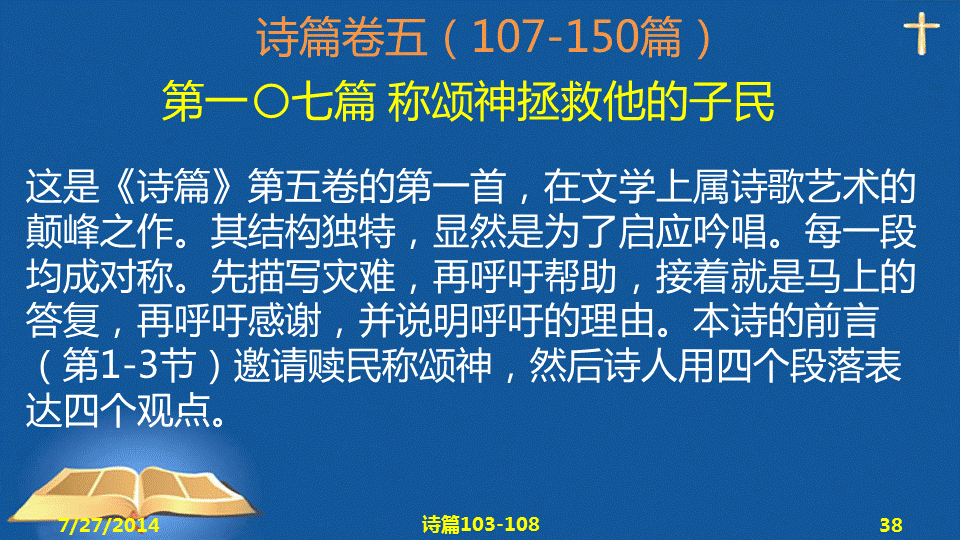 诗篇卷五（107-150篇）

第一〇七篇 称颂神拯救他的子民

这是《诗篇》第五卷的第一首，在文学上属诗歌艺术的颠峰之作。其结构独特，显然是为了启应吟唱。每一段均成对称。先描写灾难，再呼吁帮助，接着就是马上的答复，再呼吁感谢，并说明呼吁的理由。本诗的前言（第1-3节）邀请赎民称颂神，然后诗人用四个段落表达四个观点。

7/27/2014

诗篇103-108

38